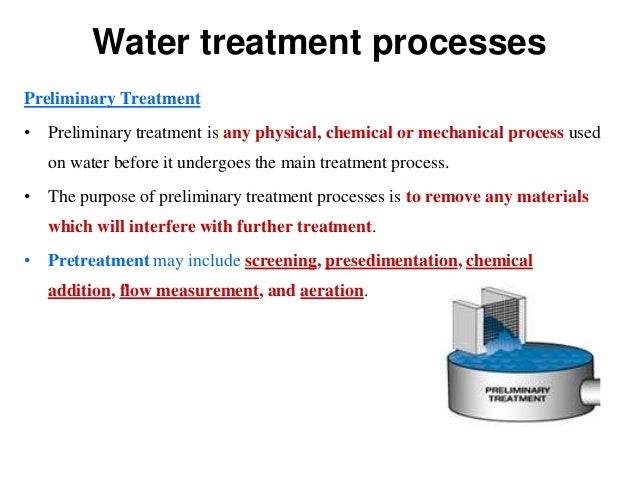 Water treatment processes

Preliminary Treatment

• Preliminary treatment is any physical, chemical or mechanical process used on water before it undergoes the main treatment process.

• The purpose of preliminary treatment processes is to remove any materials which will interfere with further treatment.

• Pretreatment may include screening, presedimentation, chemical addition, flow measurement, and aeration.

PRELIMINARY TREATMENT